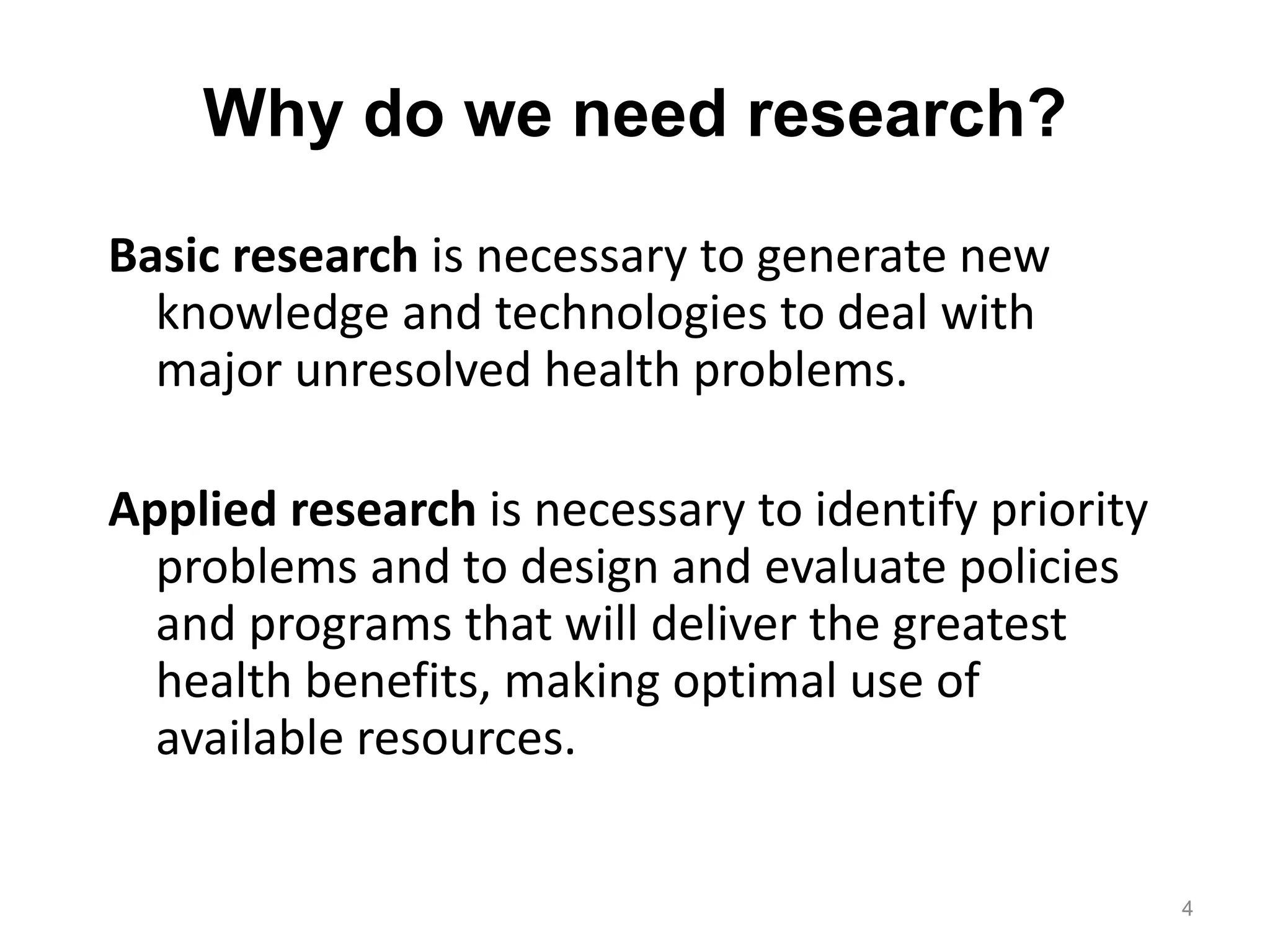 Why do we need research?

Basic research is necessary to generate new knowledge and technologies to deal with major unresolved health problems.

Applied research is necessary to identify priority problems and to design and evaluate policies and programs that will deliver the greatest health benefits, making optimal use of available resources.

4